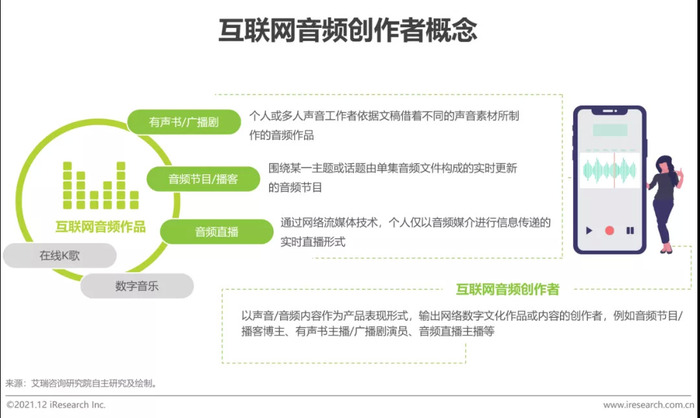 互联网音频创作者概念

互联网音频作品

有声书/广播剧

个人或多人声音工作者依据文稿借着不同的声音素材所制作的音频作品

音频节目/播客

围绕某一主题或话题由单集音频文件构成的实时更新的音频节目

音频直播

通过网络流媒体技术，个人仅以音频媒介进行信息传递的实时直播形式

在线K歌

数字音乐

互联网音频创作者

以声音/音频内容作为产品表现形式，输出网络数字文化作品或内容的创作者，例如音频节目/播客博主、有声书主播/广播剧演员、音频直播主播等

来源：艾瑞咨询研究院自主研究及绘制。

©2021.12 iResearch Inc.

www.iresearch.com.cn